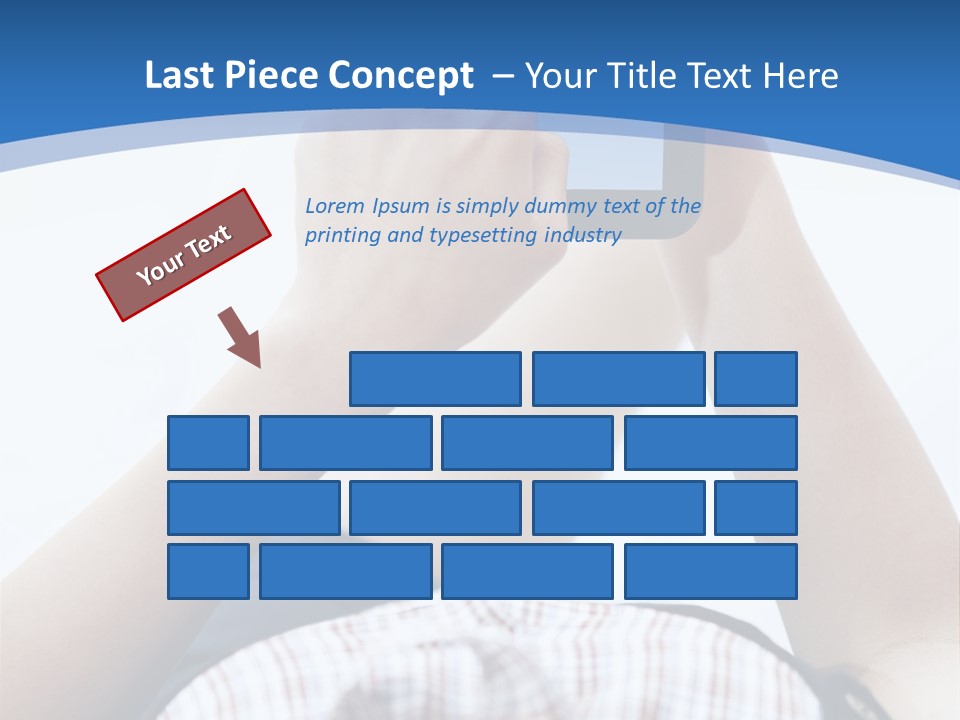 Last Piece Concept – Your Title Text Here

Your Text

Lorem Ipsum is simply dummy text of the printing and typesetting industry